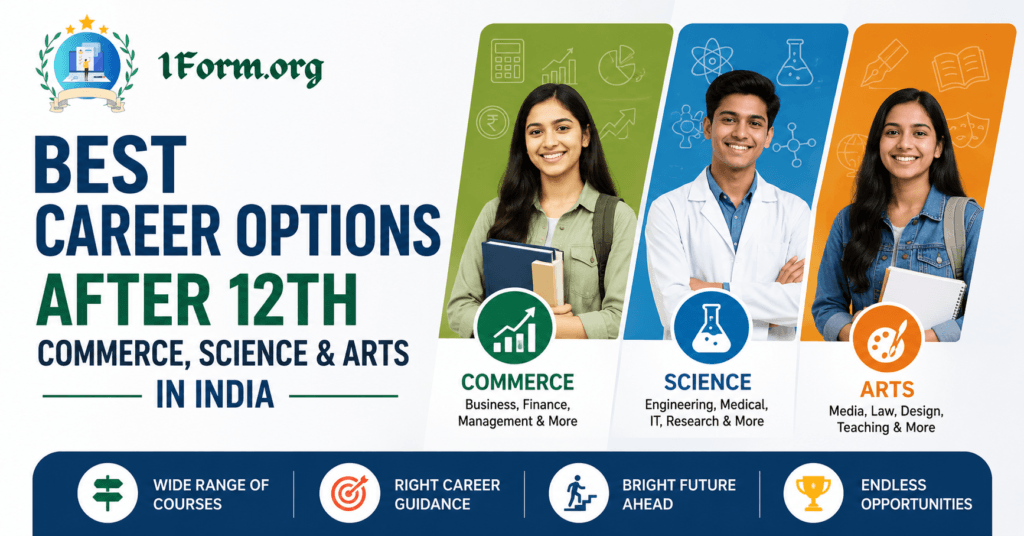 1Form.org

BEST
CAREER OPTIONS
AFTER 12TH
COMMERCE, SCIENCE & ARTS
IN INDIA

COMMERCE
Business, Finance, Management & More

SCIENCE
Engineering, Medical, IT, Research & More

ARTS
Media, Law, Design, Teaching & More

WIDE RANGE OF COURSES

RIGHT CAREER GUIDANCE

BRIGHT FUTURE AHEAD

ENDLESS OPPORTUNITIES